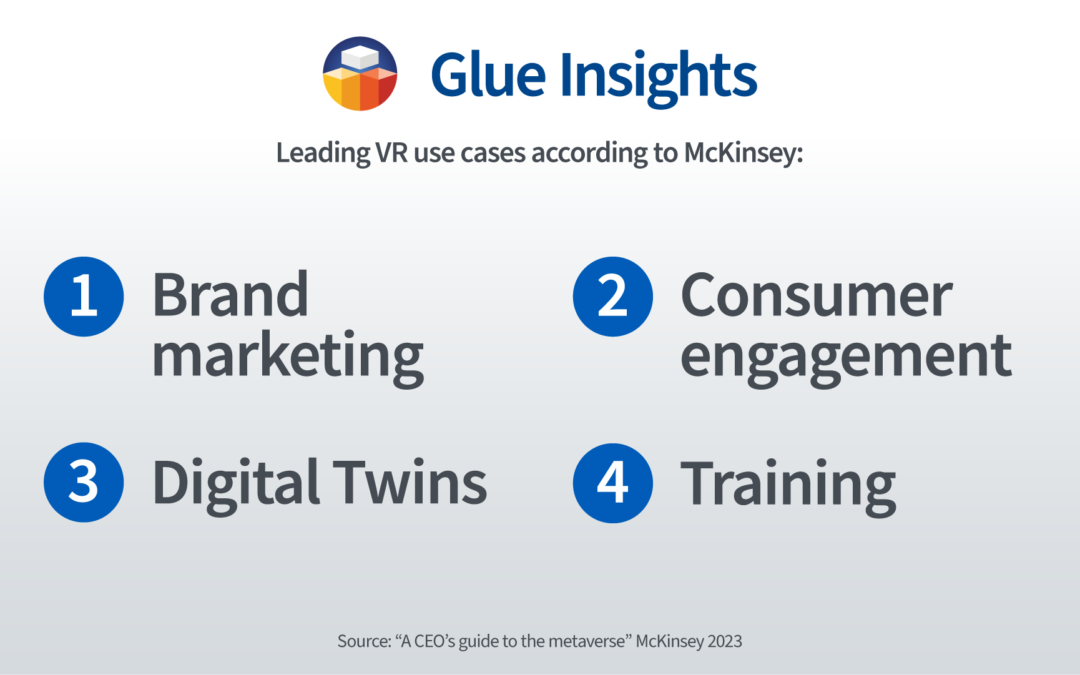 Glue Insights

Leading VR use cases according to McKinsey:

1 Brand marketing

2 Consumer engagement

3 Digital Twins

4 Training

Source: “A CEO’s guide to the metaverse” McKinsey 2023